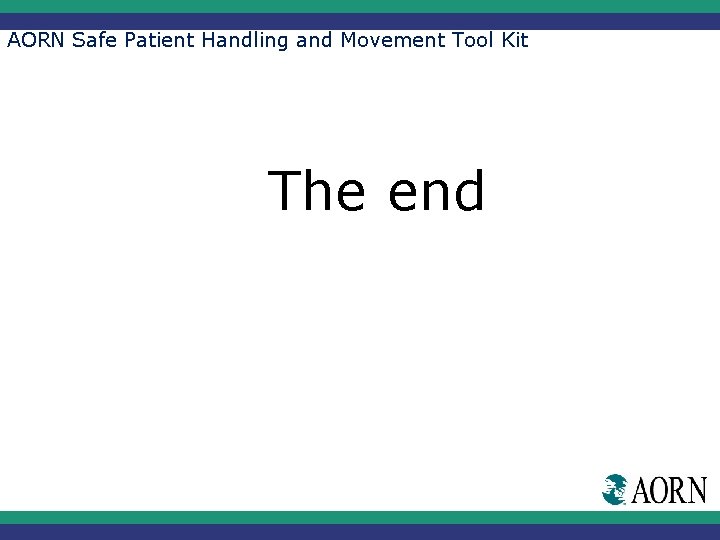 AORN Safe Patient Handling and Movement Tool Kit

The end

AORN